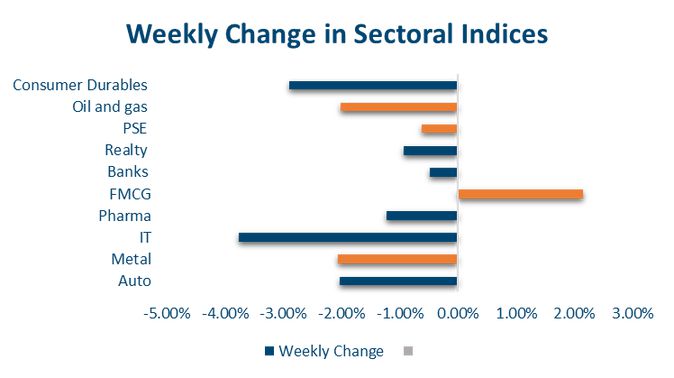 Weekly Change in Sectoral Indices

Consumer Durables
Oil and gas
PSE
Realty
Banks
FMCG
Pharma
IT
Metal
Auto

-5.00% -4.00% -3.00% -2.00% -1.00% 0.00% 1.00% 2.00% 3.00%

Weekly Change